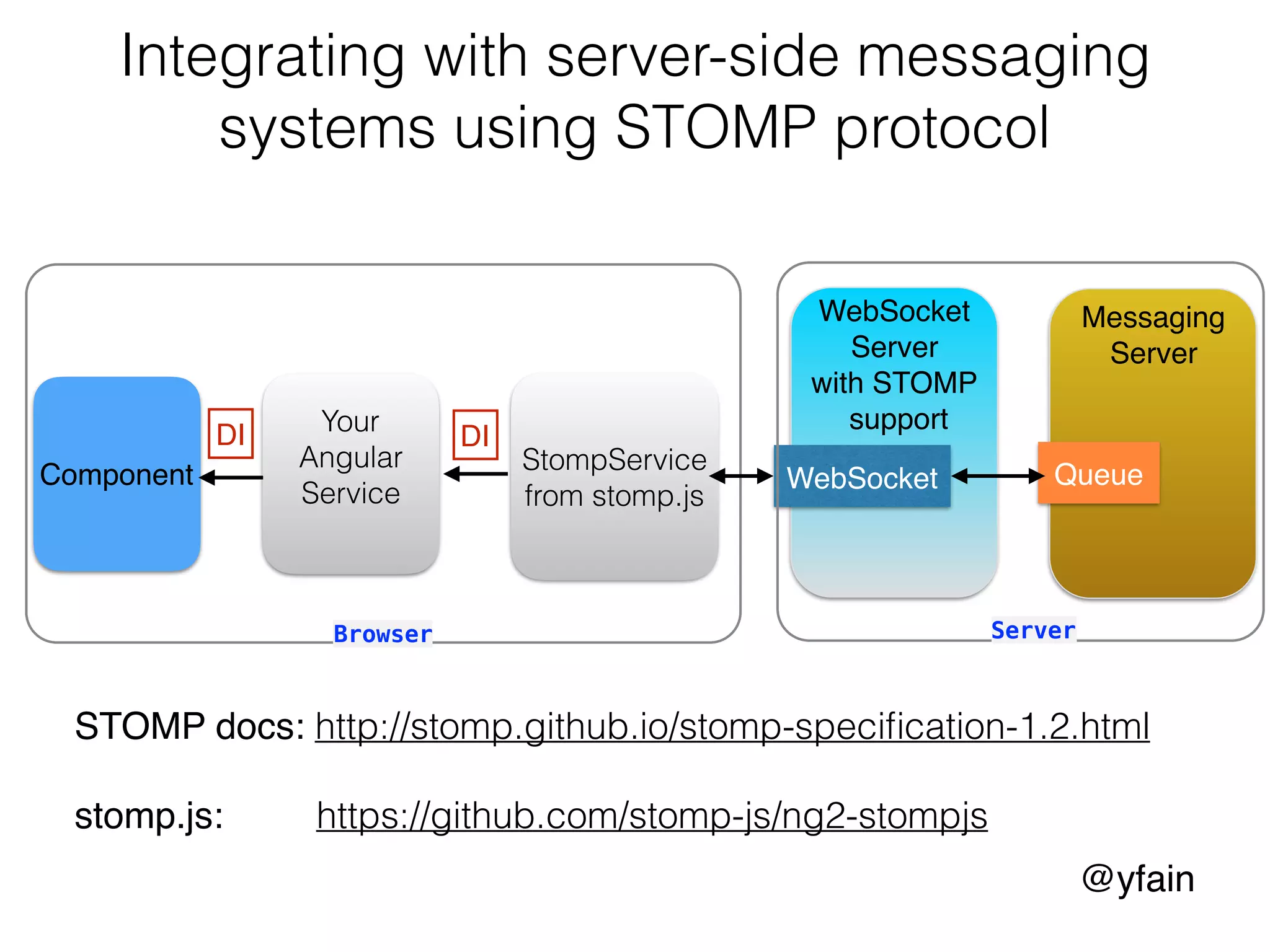 Integrating with server-side messaging systems using STOMP protocol

Component

DI

Your Angular Service

DI

StompService from stomp.js

Browser

WebSocket Server with STOMP support

WebSocket

Messaging Server

Queue

Server

STOMP docs: http://stomp.github.io/stomp-specification-1.2.html

stomp.js: https://github.com/stomp-js/ng2-stompjs

@yfain